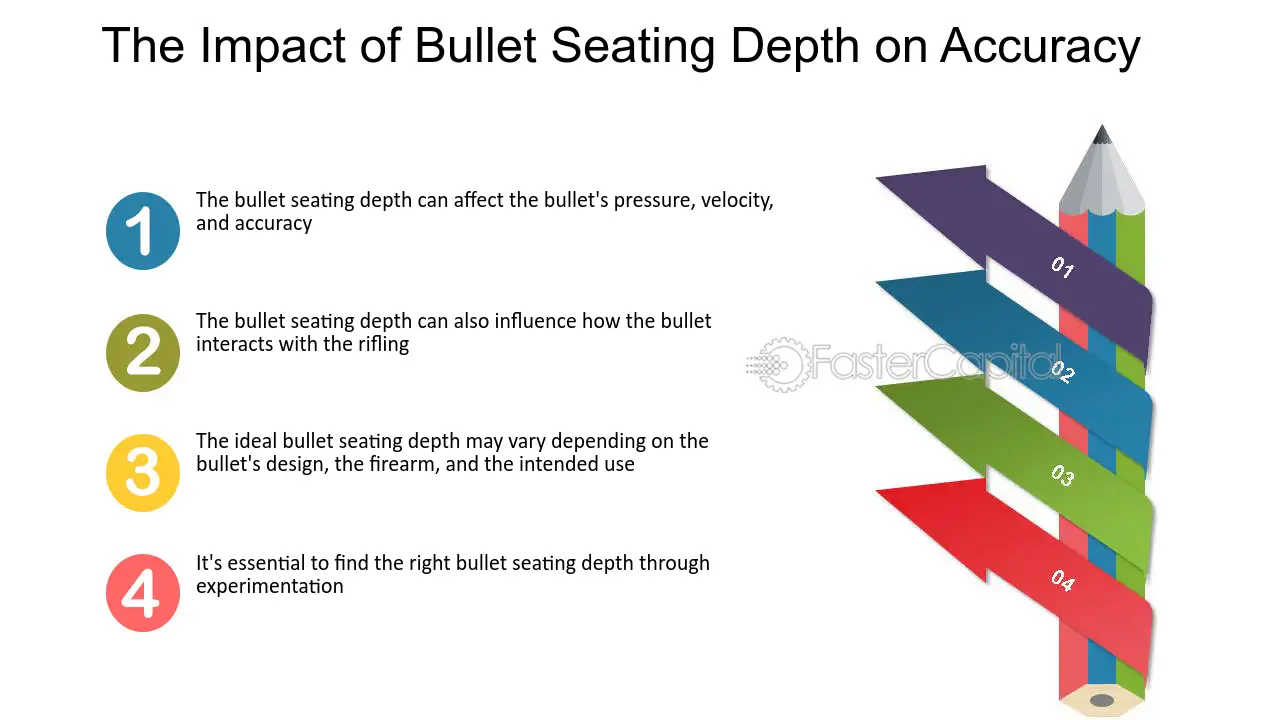 The Impact of Bullet Seating Depth on Accuracy

1

The bullet seating depth can affect the bullet's pressure, velocity, and accuracy

2

The bullet seating depth can also influence how the bullet interacts with the rifling

3

The ideal bullet seating depth may vary depending on the bullet's design, the firearm, and the intended use

4

It's essential to find the right bullet seating depth through experimentation

01

02

03

04

FasterCapital